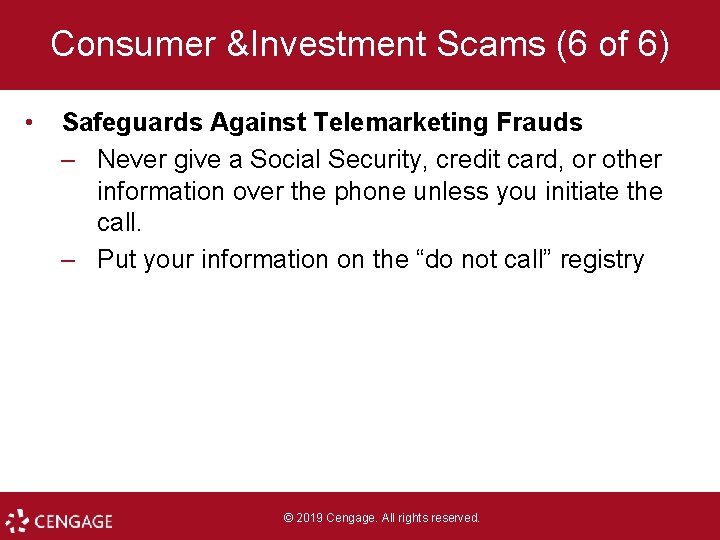 Consumer &Investment Scams (6 of 6)

• Safeguards Against Telemarketing Frauds
– Never give a Social Security, credit card, or other information over the phone unless you initiate the call.
– Put your information on the “do not call” registry

CENGAGE

© 2019 Cengage. All rights reserved.